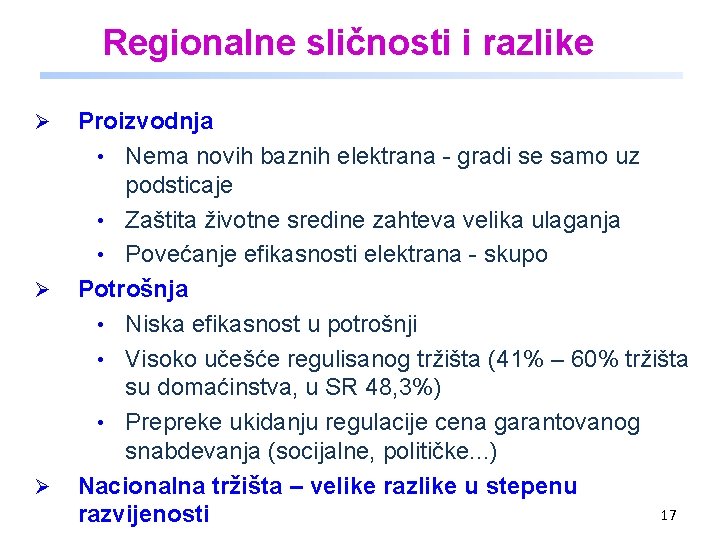 Regionalne sličnosti i razlike

➢ Proizvodnja
• Nema novih baznih elektrana - gradi se samo uz podsticaje
• Zaštita životne sredine zahteva velika ulaganja
• Povećanje efikasnosti elektrana - skupo

➢ Potrošnja
• Niska efikasnost u potrošnji
• Visoko učešće regulisanog tržišta (41% – 60% tržišta su domaćinstva, u SR 48,3%)
• Prepreke ukidanju regulacije cena garantovanog snabdevanja (socijalne, političke...)

➢ Nacionalna tržišta – velike razlike u stepenu razvijenosti

17